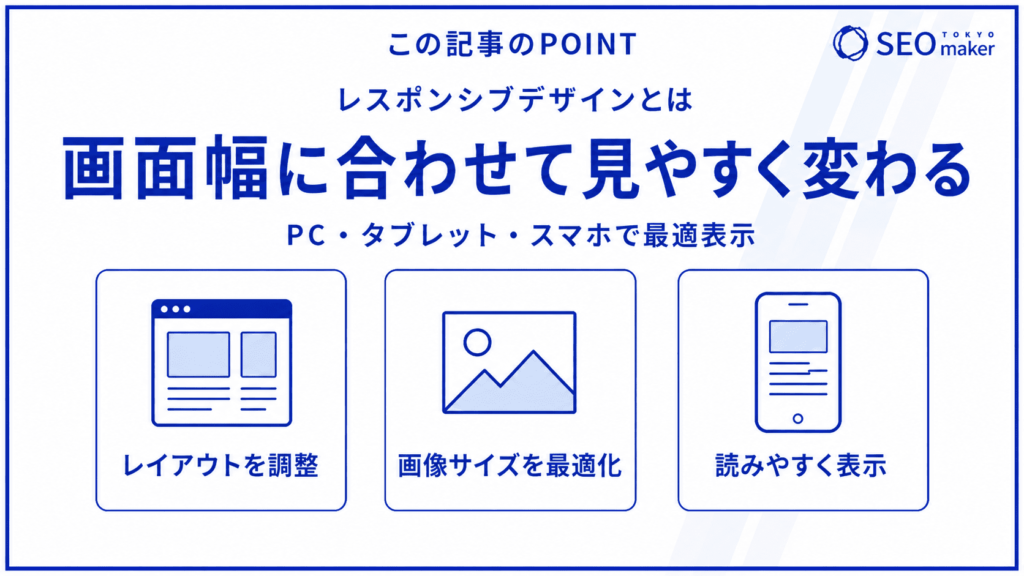 この記事のPOINT

SEO TOKYO maker

レスポンシブデザインとは

画面幅に合わせて見やすく変わる

PC・タブレット・スマホで最適表示

レイアウトを調整

画像サイズを最適化

読みやすく表示